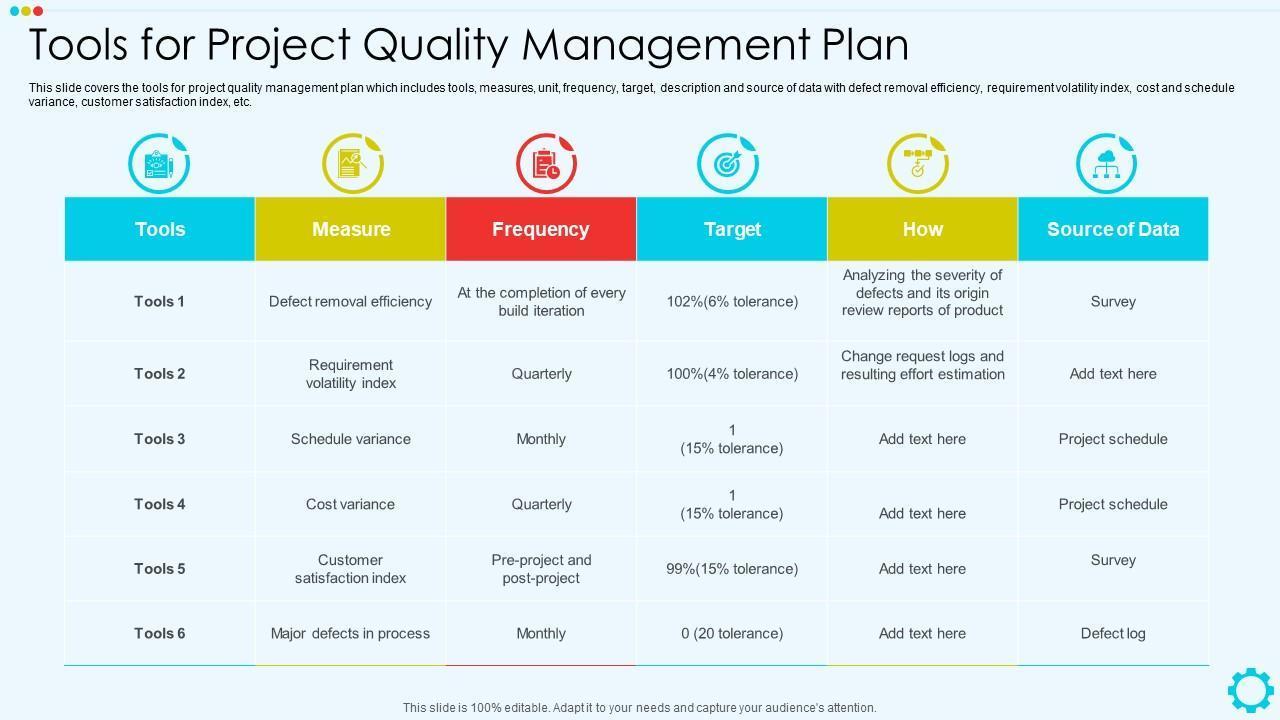 Tools for Project Quality Management Plan

This slide covers the tools for project quality management plan which includes tools, measures, unit, frequency, target, description and source of data with defect removal efficiency, requirement volatility index, cost and schedule variance, customer satisfaction index, etc.

| Tools | Measure | Frequency | Target | How | Source of Data |
|---|---|---|---|---|---|
| Tools 1 | Defect removal efficiency | At the completion of every build iteration | 102%(6% tolerance) | Analyzing the severity of defects and its origin review reports of product | Survey |
| Tools 2 | Requirement volatility index | Quarterly | 100%(4% tolerance) | Change request logs and resulting effort estimation | Add text here |
| Tools 3 | Schedule variance | Monthly | 1 (15% tolerance) | Add text here | Project schedule |
| Tools 4 | Cost variance | Quarterly | 1 (15% tolerance) | Add text here | Project schedule |
| Tools 5 | Customer satisfaction index | Pre-project and post-project | 99%(15% tolerance) | Add text here | Survey |
| Tools 6 | Major defects in process | Monthly | 0 (20 tolerance) | Add text here | Defect log |

This slide is 100% editable. Adapt it to your needs and capture your audience's attention.